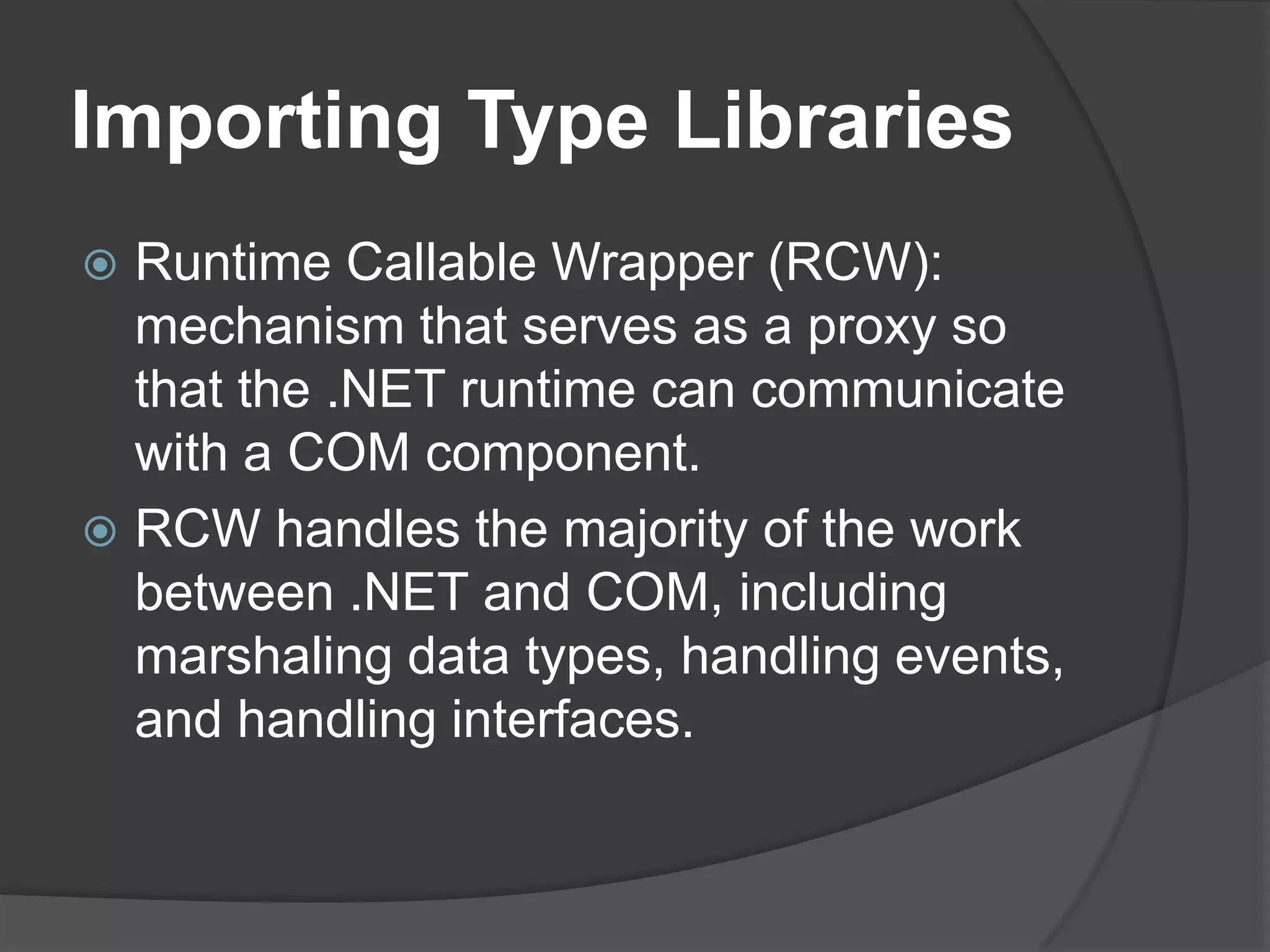 Importing Type Libraries

Runtime Callable Wrapper (RCW): mechanism that serves as a proxy so that the .NET runtime can communicate with a COM component.

RCW handles the majority of the work between .NET and COM, including marshaling data types, handling events, and handling interfaces.